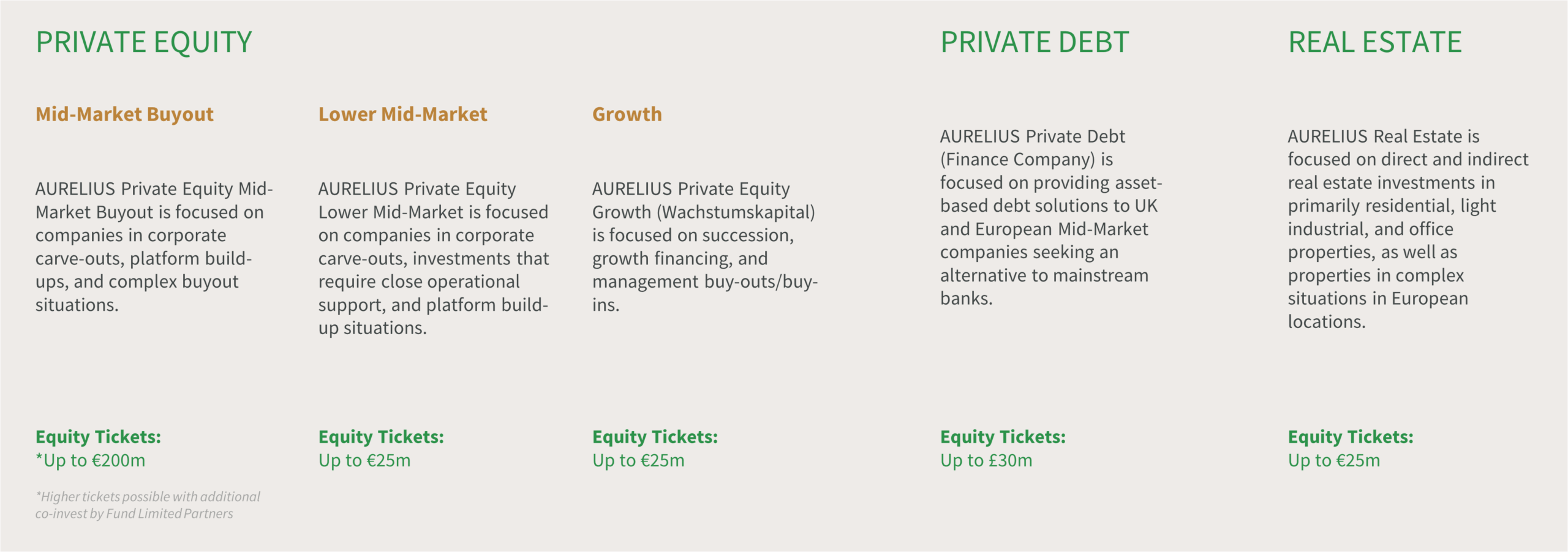 PRIVATE EQUITY

Mid-Market Buyout

AURELIUS Private Equity Mid-Market Buyout is focused on companies in corporate carve-outs, platform build-ups, and complex buyout situations.

Equity Tickets:
*Up to €200m

*Higher tickets possible with additional co-invest by Fund Limited Partners

Lower Mid-Market

AURELIUS Private Equity Lower Mid-Market is focused on companies in corporate carve-outs, investments that require close operational support, and platform build-up situations.

Equity Tickets:
Up to €25m

Growth

AURELIUS Private Equity Growth (Wachstumskapital) is focused on succession, growth financing, and management buy-outs/buy-ins.

Equity Tickets:
Up to €25m

PRIVATE DEBT

AURELIUS Private Debt (Finance Company) is focused on providing asset-based debt solutions to UK and European Mid-Market companies seeking an alternative to mainstream banks.

Equity Tickets:
Up to £30m

REAL ESTATE

AURELIUS Real Estate is focused on direct and indirect real estate investments in primarily residential, light industrial, and office properties, as well as properties in complex situations in European locations.

Equity Tickets:
Up to €25m